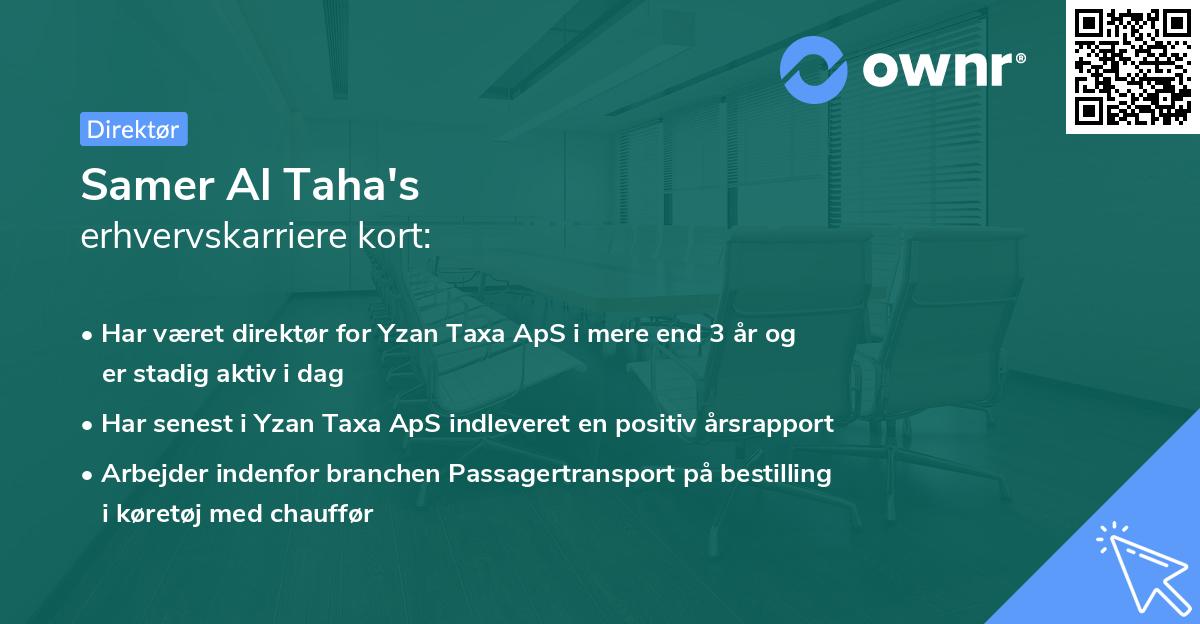 ownr®

Direktør

Samer Al Taha's
erhvervskarriere kort:

• Har været direktør for Yzan Taxa ApS i mere end 3 år og er stadig aktiv i dag
• Har senest i Yzan Taxa ApS indleveret en positiv årsrapport
• Arbejder indenfor branchen Passagertransport på bestilling i køretøj med chauffør